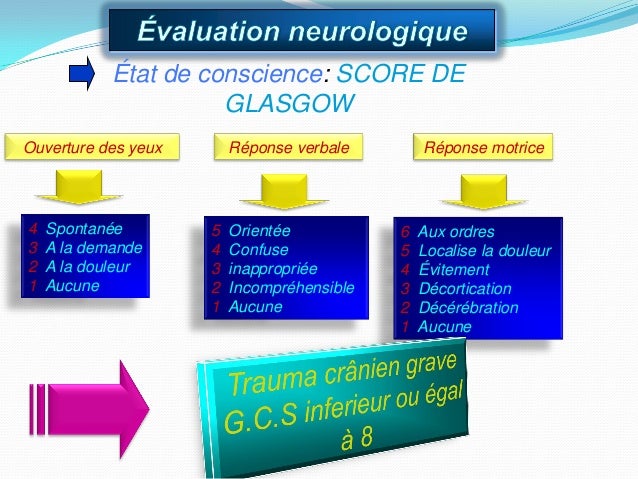 Évaluation neurologique

État de conscience: SCORE DE GLASGOW

Ouverture des yeux

4 Spontanée
3 A la demande
2 A la douleur
1 Aucune

Réponse verbale

5 Orientée
4 Confuse
3 inappropriée
2 Incompréhensible
1 Aucune

Réponse motrice

6 Aux ordres
5 Localise la douleur
4 Évitement
3 Décortication
2 Décérébration
1 Aucune

Trauma crânien grave G.C.S inferieur ou égal à 8